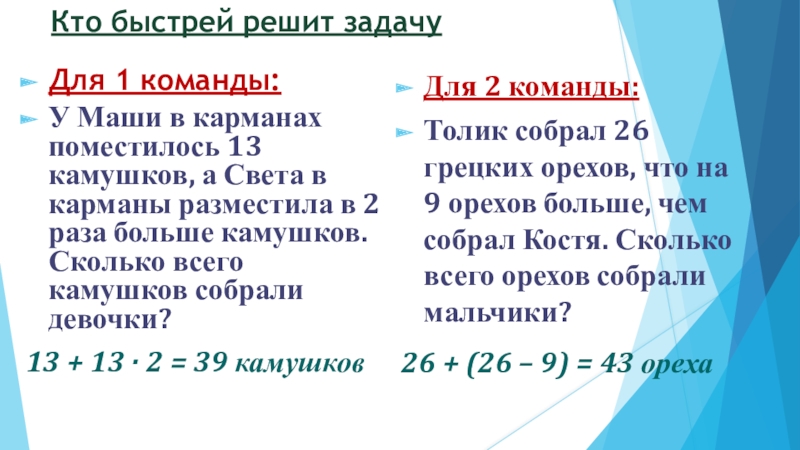 Кто быстрей решит задачу

Для 1 команды:

У Маши в карманах поместилось 13 камушков, а Света в карманы разместила в 2 раза больше камушков. Сколько всего камушков собрали девочки?

$13 + 13 \cdot 2 = 39$ камушков

Для 2 команды:

Толик собрал 26 грецких орехов, что на 9 орехов больше, чем собрал Костя. Сколько всего орехов собрали мальчики?

$26 + (26 - 9) = 43$ ореха